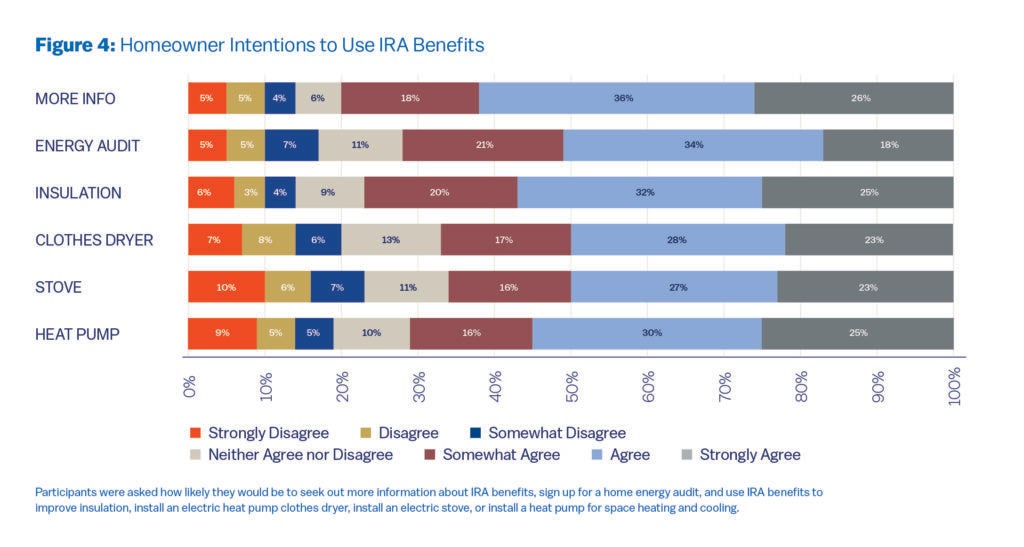 **Figure 4:** Homeowner Intentions to Use IRA Benefits

MORE INFO 5% 5% 4% 6% 18% 36% 26%

ENERGY AUDIT 5% 5% 7% 11% 21% 34% 18%

INSULATION 6% 3% 4% 9% 20% 32% 25%

CLOTHES DRYER 7% 8% 6% 13% 17% 28% 23%

STOVE 10% 6% 7% 11% 16% 27% 23%

HEAT PUMP 9% 5% 5% 10% 16% 30% 25%

0% 10% 20% 30% 40% 50% 60% 70% 80% 90% 100%

Strongly Disagree Disagree Somewhat Disagree Neither Agree nor Disagree Somewhat Agree Agree Strongly Agree

Participants were asked how likely they would be to seek out more information about IRA benefits, sign up for a home energy audit, and use IRA benefits to improve insulation, install an electric heat pump clothes dryer, install an electric stove, or install a heat pump for space heating and cooling.